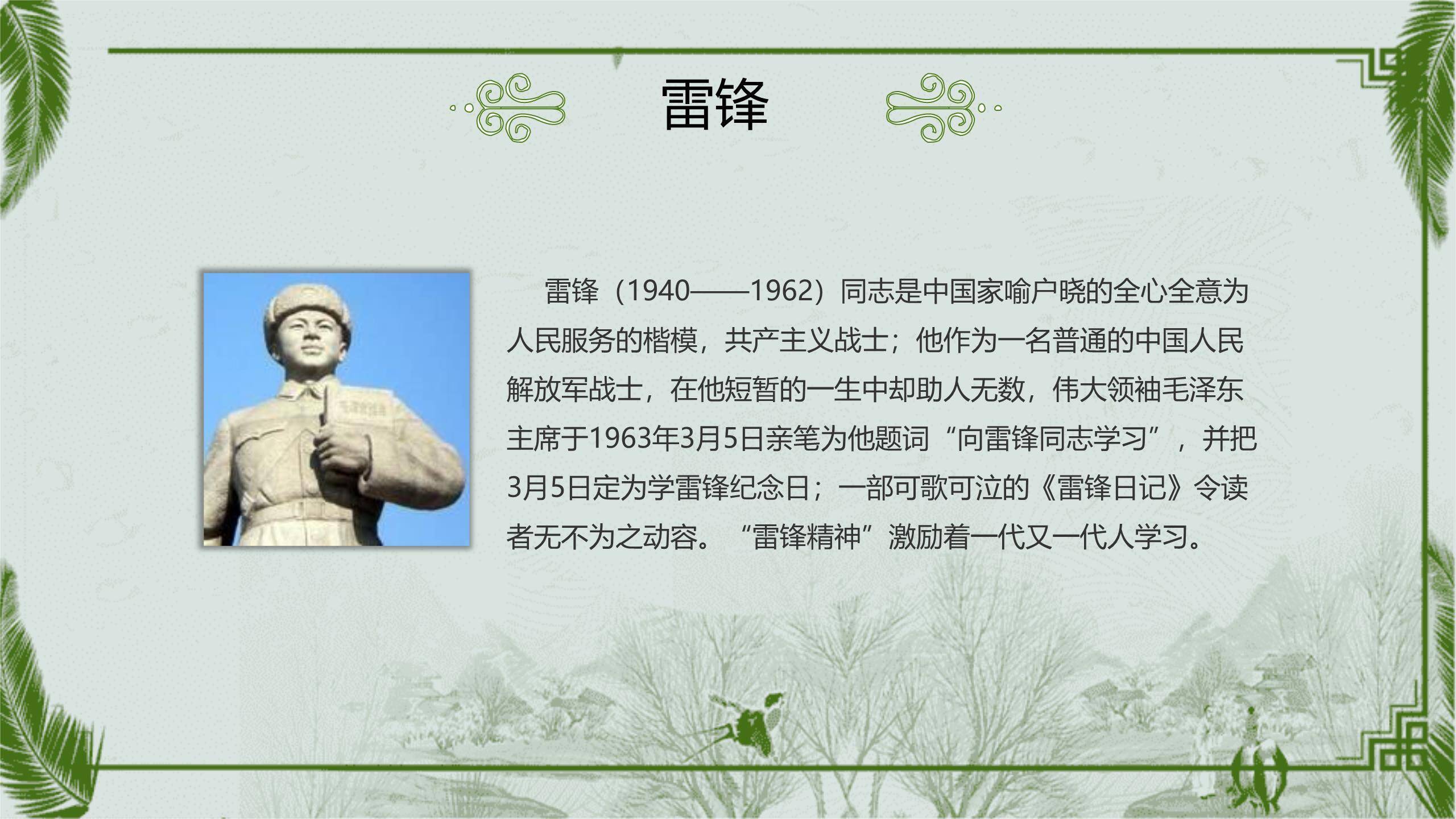 雷锋

雷锋（1940——1962）同志是中国家喻户晓的全心全意为人民服务的楷模，共产主义战士；他作为一名普通的中国人民解放军战士，在他短暂的一生中却助人无数，伟大领袖毛泽东主席于1963年3月5日亲笔为他题词“向雷锋同志学习”，并把3月5日定为学雷锋纪念日；一部可歌可泣的《雷锋日记》令读者无不为之动容。“雷锋精神”激励着一代又一代人学习。